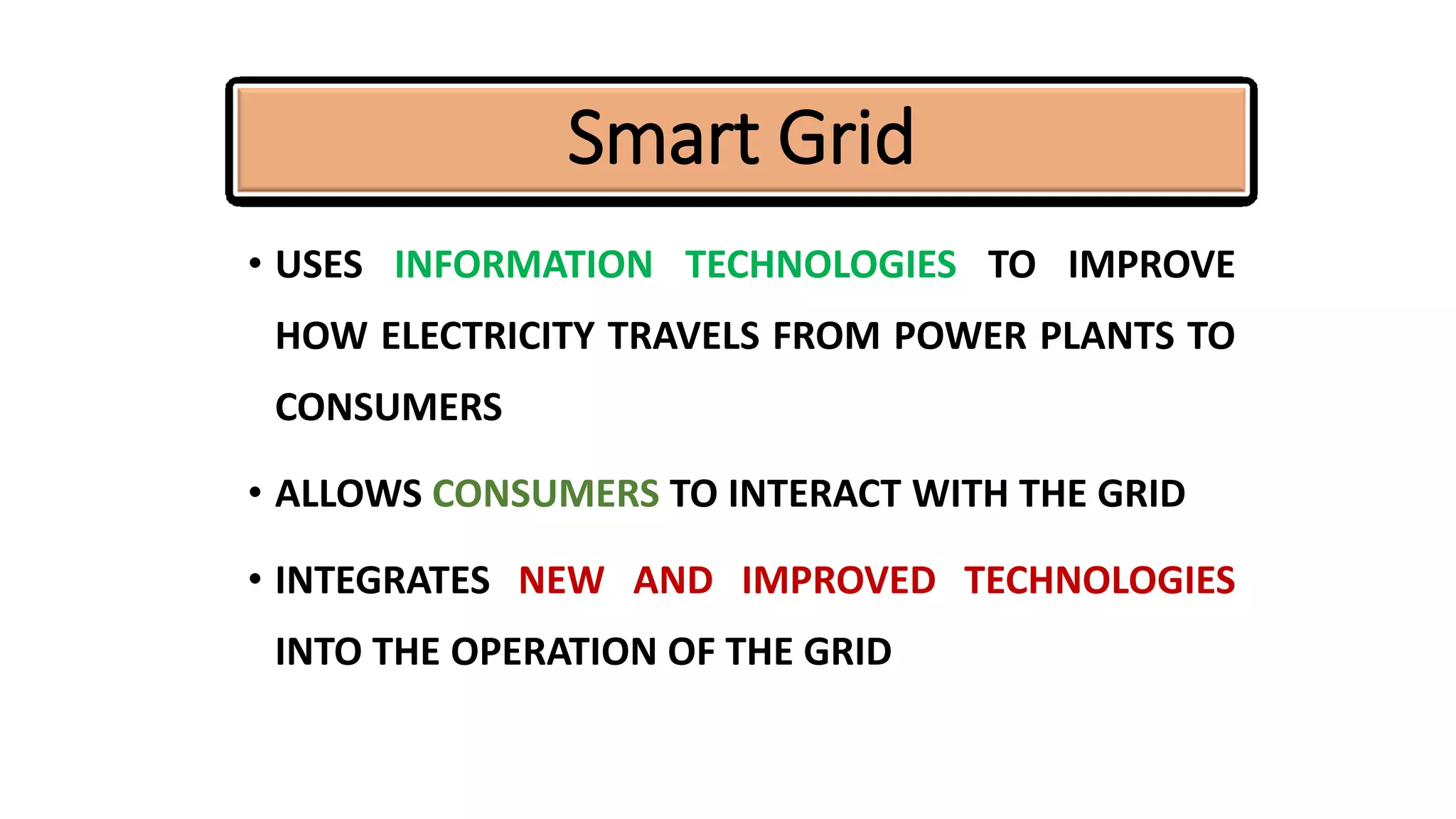 Smart Grid

• USES INFORMATION TECHNOLOGIES TO IMPROVE HOW ELECTRICITY TRAVELS FROM POWER PLANTS TO CONSUMERS

• ALLOWS CONSUMERS TO INTERACT WITH THE GRID

• INTEGRATES NEW AND IMPROVED TECHNOLOGIES INTO THE OPERATION OF THE GRID